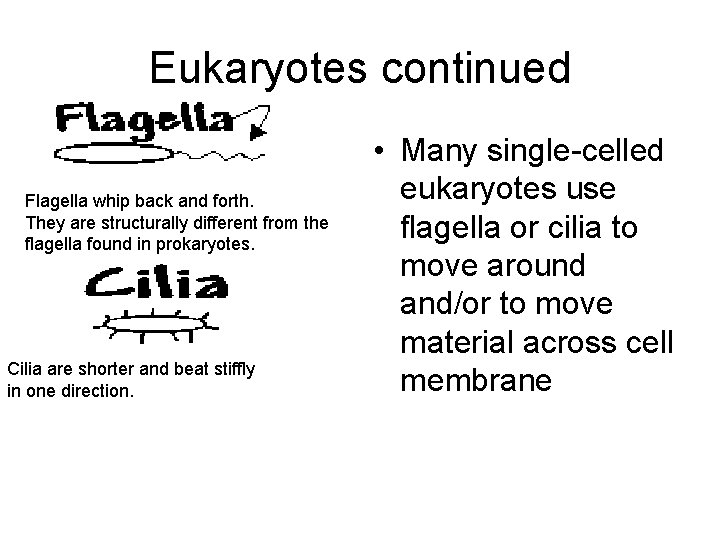 Eukaryotes continued

Flagella

Flagella whip back and forth. They are structurally different from the flagella found in prokaryotes.

Cilia

Cilia are shorter and beat stiffly in one direction.

• Many single-celled eukaryotes use flagella or cilia to move around and/or to move material across cell membrane